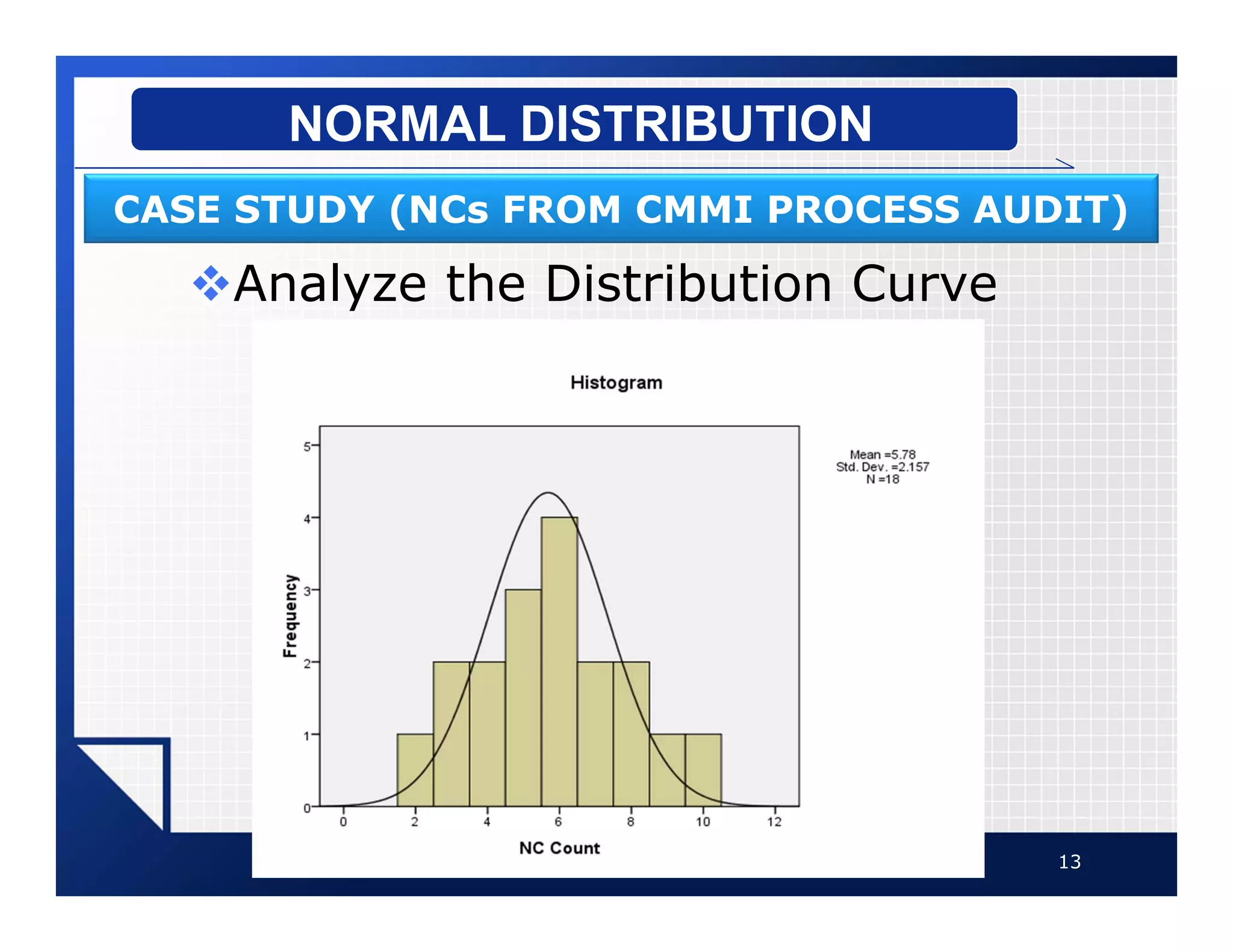 NORMAL DISTRIBUTION

CASE STUDY (NCs FROM CMMI PROCESS AUDIT)

❖Analyze the Distribution Curve

Histogram

Mean =5.78
Std. Dev. =2.157
N =18

Frequency

5
4
3
2
1
0

0 2 4 6 8 10 12

NC Count

13